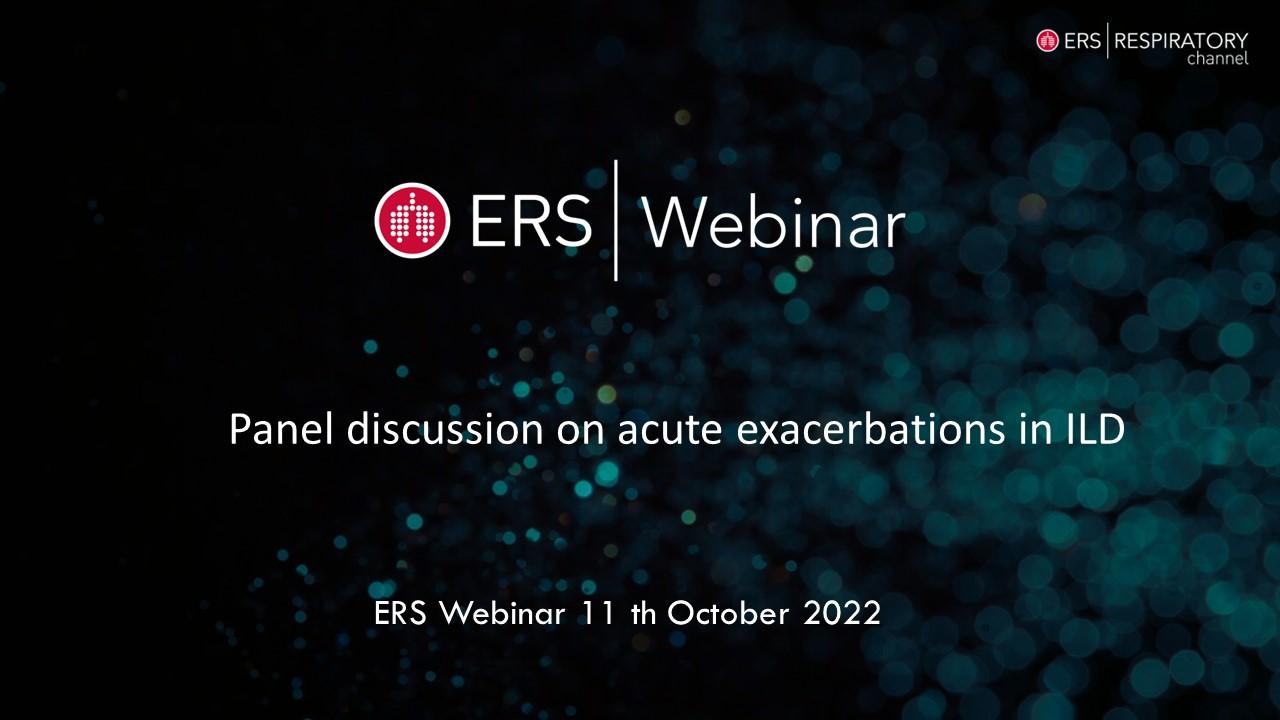 ERS | RESPIRATORY
channel

ERS | Webinar

Panel discussion on acute exacerbations in ILD

ERS Webinar 11 th October 2022